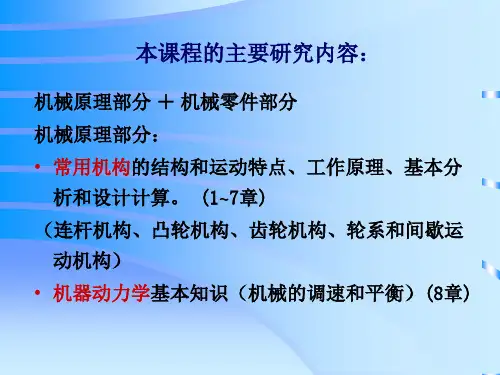 本课程的主要研究内容：

机械原理部分 ＋ 机械零件部分

机械原理部分：

• 常用机构的结构和运动特点、工作原理、基本分析和设计计算。（1~7章）

（连杆机构、凸轮机构、齿轮机构、轮系和间歇运动机构）

• 机器动力学基本知识（机械的调速和平衡）（8章）